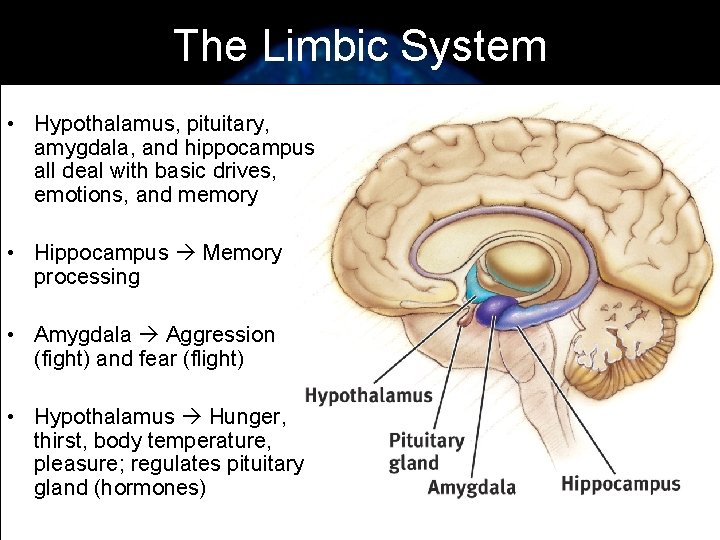 The Limbic System

• Hypothalamus, pituitary, amygdala, and hippocampus all deal with basic drives, emotions, and memory

• Hippocampus → Memory processing

• Amygdala → Aggression (fight) and fear (flight)

• Hypothalamus → Hunger, thirst, body temperature, pleasure; regulates pituitary gland (hormones)

Hypothalamus

Pituitary gland

Amygdala

Hippocampus